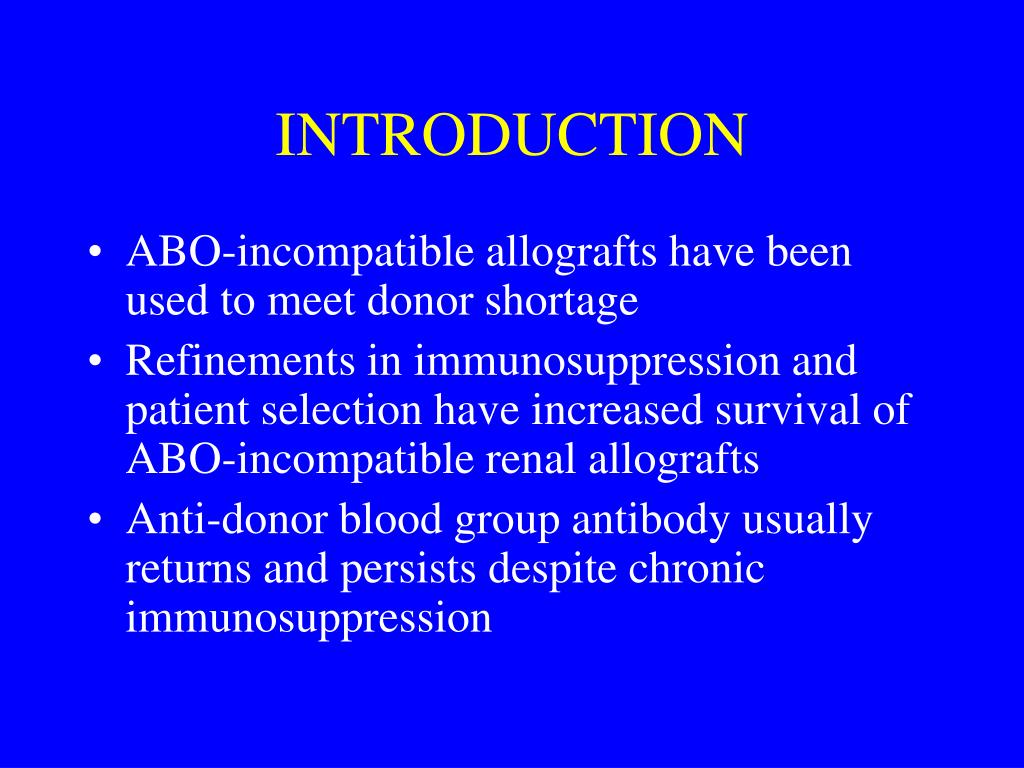 INTRODUCTION

• ABO-incompatible allografts have been used to meet donor shortage
• Refinements in immunosuppression and patient selection have increased survival of ABO-incompatible renal allografts
• Anti-donor blood group antibody usually returns and persists despite chronic immunosuppression